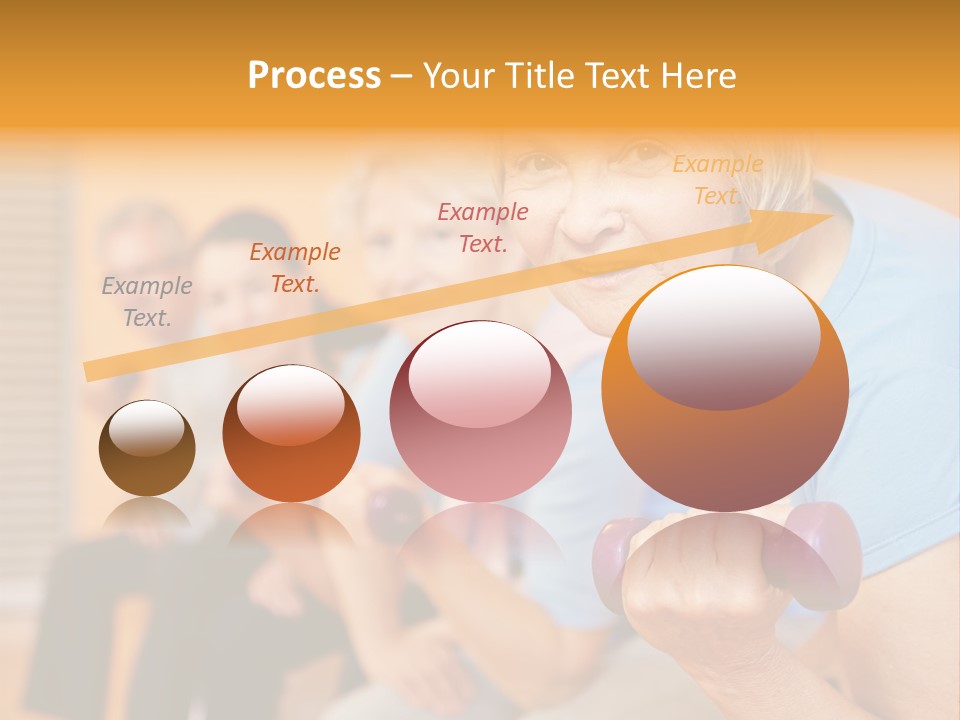 Process – Your Title Text Here

Example Text.

Example Text.

Example Text.

Example Text.